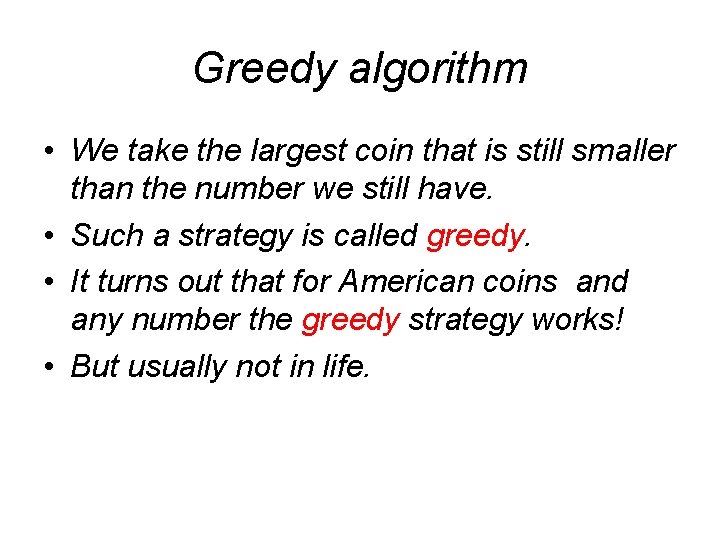 Greedy algorithm

• We take the largest coin that is still smaller than the number we still have.

• Such a strategy is called greedy.

• It turns out that for American coins and any number the greedy strategy works!

• But usually not in life.